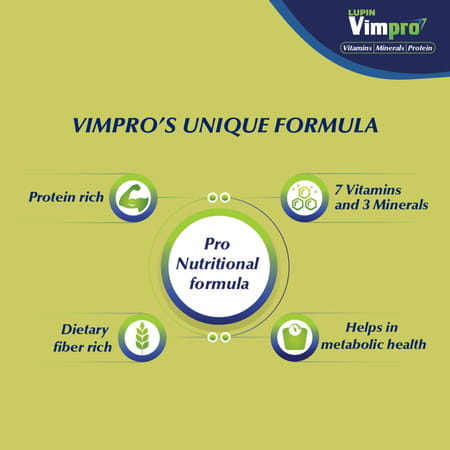 LUPIN
Vimpro

Vitamins | Minerals | Protein

VIMPRO'S UNIQUE FORMULA

Protein rich

7 Vitamins and 3 Minerals

Pro Nutritional formula

Dietary fiber rich

Helps in metabolic health